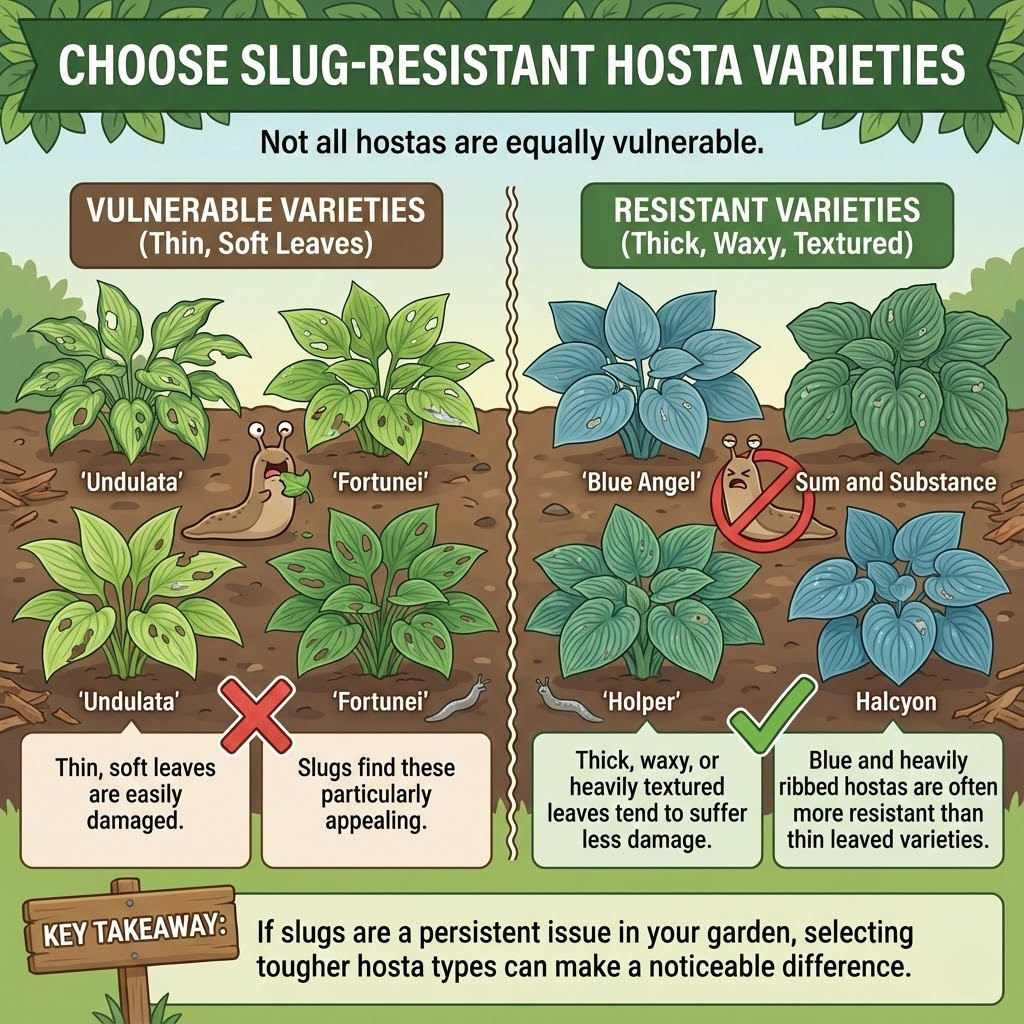 CHOOSE SLUG-RESISTANT HOSTA VARIETIES

Not all hostas are equally vulnerable.

VULNERABLE VARIETIES
(Thin, Soft Leaves)

'Undulata'

'Fortunei'

'Undulata'

'Fortunei'

Thin, soft leaves are easily damaged.

Slugs find these particularly appealing.

RESISTANT VARIETIES
(Thick, Waxy, Textured)

'Blue Angel'

Sum and Substance

'Holper'

Halcyon

Thick, waxy, or heavily textured leaves tend to suffer less damage.

Blue and heavily ribbed hostas are often more resistant than thin leaved varieties.

KEY TAKEAWAY:

If slugs are a persistent issue in your garden, selecting tougher hosta types can make a noticeable difference.